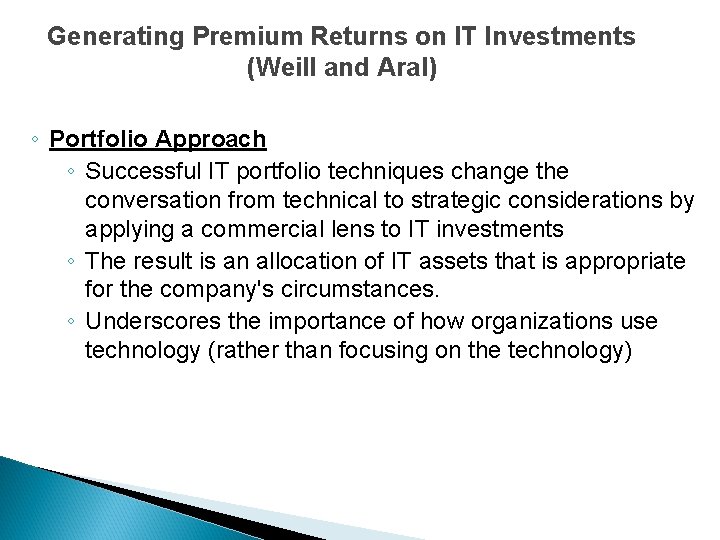 Generating Premium Returns on IT Investments (Weill and Aral)

◦ Portfolio Approach
◦ Successful IT portfolio techniques change the conversation from technical to strategic considerations by applying a commercial lens to IT investments
◦ The result is an allocation of IT assets that is appropriate for the company's circumstances.
◦ Underscores the importance of how organizations use technology (rather than focusing on the technology)